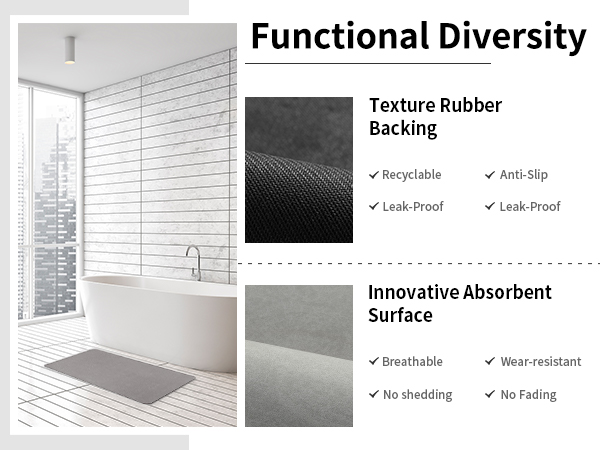 Functional Diversity

Texture Rubber Backing

✓ Recyclable
✓ Anti-Slip
✓ Leak-Proof
✓ Leak-Proof

Innovative Absorbent Surface

✓ Breathable
✓ Wear-resistant
✓ No shedding
✓ No Fading